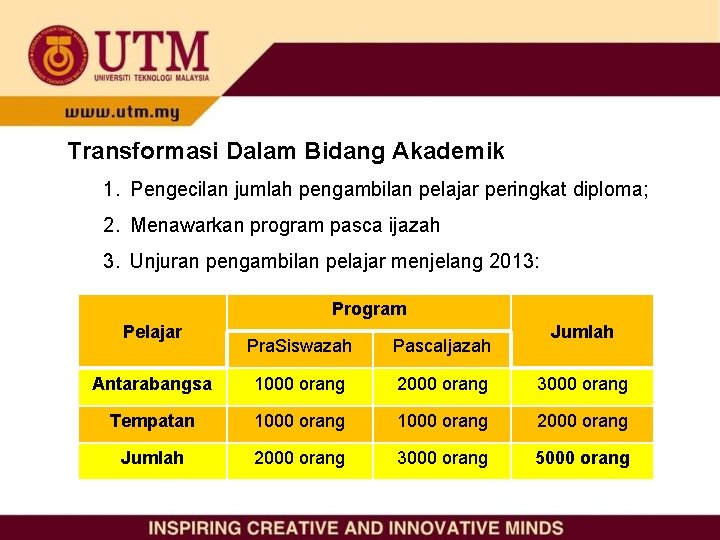 UTM
UNIVERSITI TEKNOLOGI MALAYSIA

www.utm.my

Transformasi Dalam Bidang Akademik

1. Pengecilan jumlah pengambilan pelajar peringkat diploma;

2. Menawarkan program pasca ijazah

3. Unjuran pengambilan pelajar menjelang 2013:

| Pelajar | Program: PraSiswazah | Program: PascaIjazah | Jumlah |
|---|---|---|---|
| Antarabangsa | 1000 orang | 2000 orang | 3000 orang |
| Tempatan | 1000 orang | 1000 orang | 2000 orang |
| Jumlah | 2000 orang | 3000 orang | 5000 orang |

INSPIRING CREATIVE AND INNOVATIVE MINDS